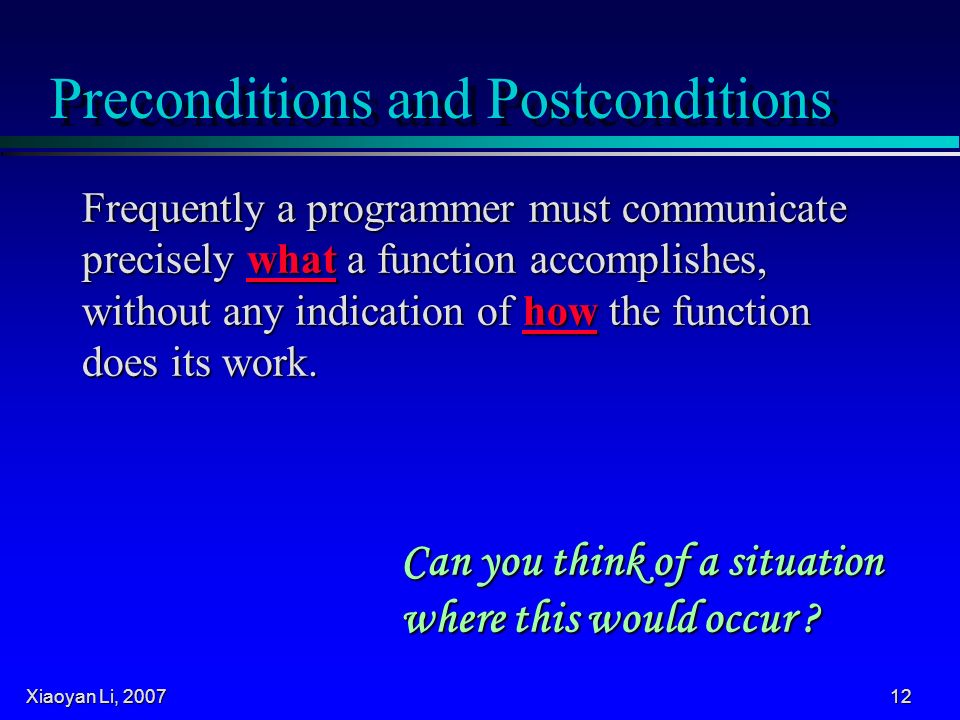 Preconditions and Postconditions

Frequently a programmer must communicate precisely what a function accomplishes, without any indication of how the function does its work.

Can you think of a situation where this would occur ?

Xiaoyan Li, 2007

12